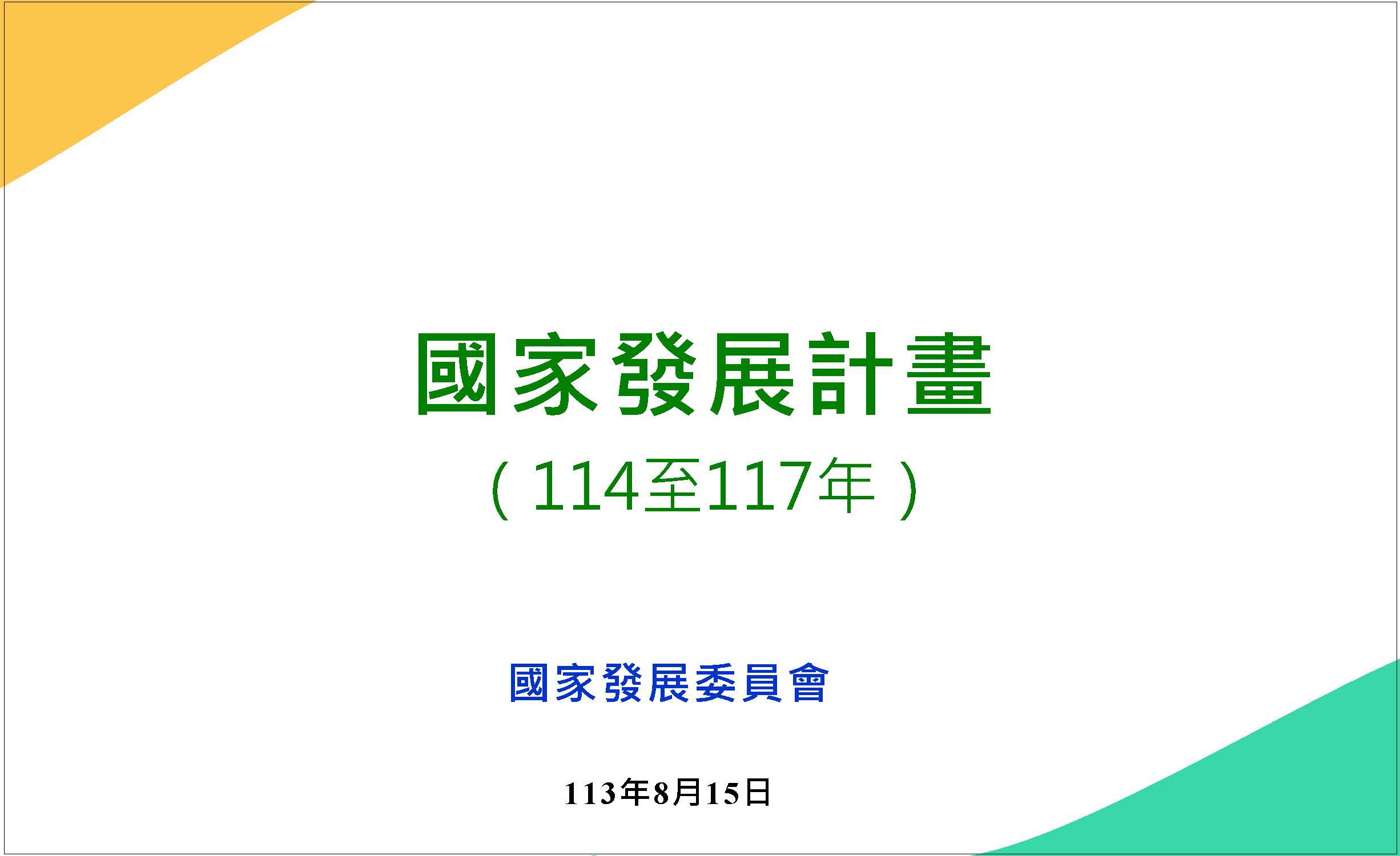 國家發展計畫

（114至117年）

國家發展委員會

113年8月15日